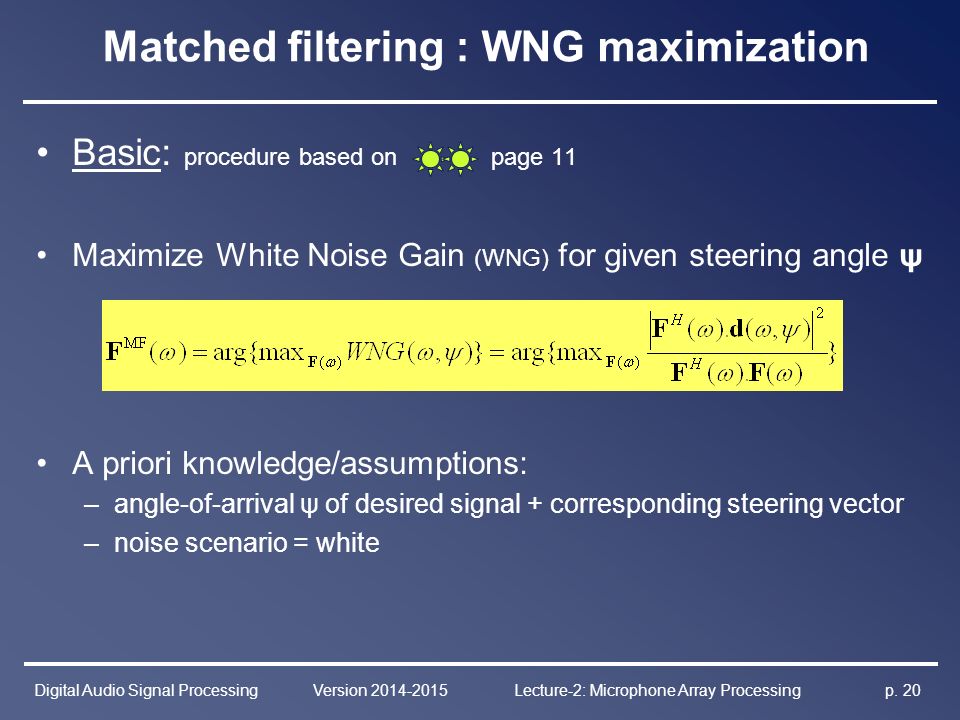 Matched filtering : WNG maximization

• Basic: procedure based on page 11

• Maximize White Noise Gain (WNG) for given steering angle ψ

$\mathbf{F}^{\mathrm{MF}}(\omega) = \arg\{\max_{\mathbf{F}(\omega)} WNG(\omega,\psi)\} = \arg\{\max_{\mathbf{F}(\omega)} \frac{\left|\mathbf{F}^{H}(\omega).\mathbf{d}(\omega,\psi)\right|^{2}}{\mathbf{F}^{H}(\omega).\mathbf{F}(\omega)}\}$

• A priori knowledge/assumptions:
– angle-of-arrival ψ of desired signal + corresponding steering vector
– noise scenario = white

Digital Audio Signal Processing Version 2014-2015 Lecture-2: Microphone Array Processing p. 20